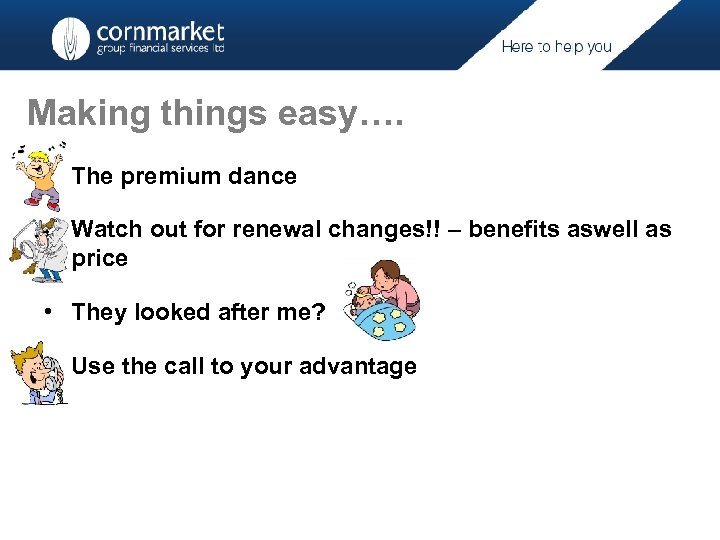 cornmarket
group financial services ltd

Here to help you

Making things easy….

The premium dance

Watch out for renewal changes!! – benefits aswell as price

• They looked after me?

Use the call to your advantage